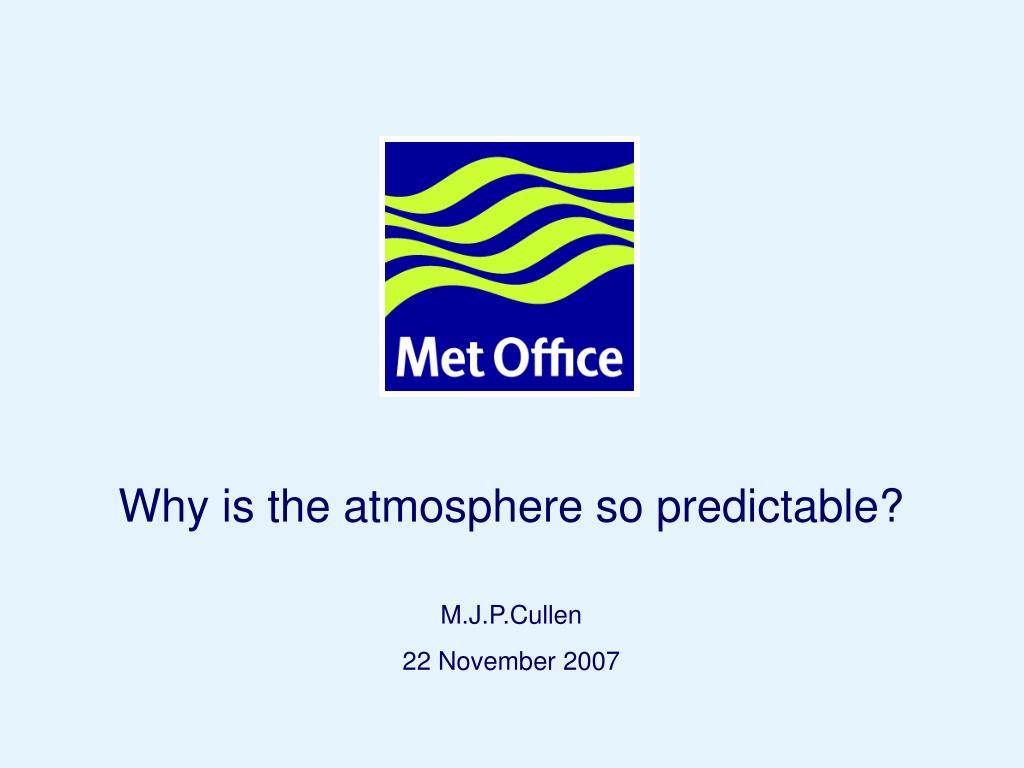 Met Office

Why is the atmosphere so predictable?

M.J.P.Cullen

22 November 2007